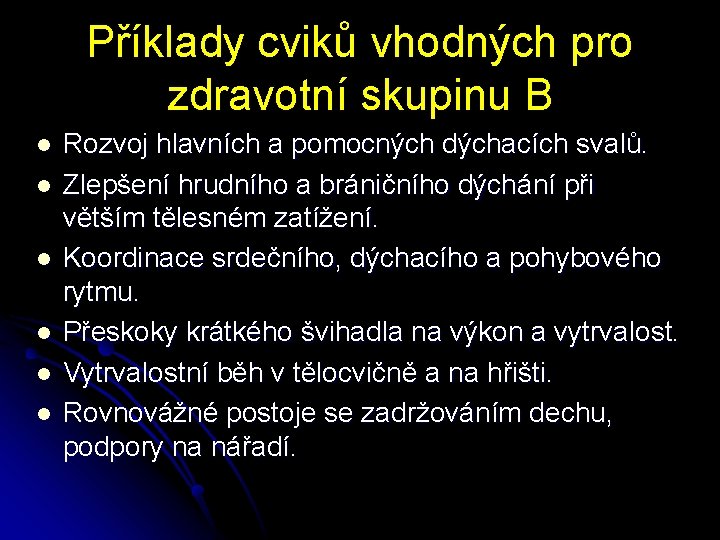 Příklady cviků vhodných pro zdravotní skupinu B

- Rozvoj hlavních a pomocných dýchacích svalů.
- Zlepšení hrudního a bráničního dýchání při větším tělesném zatížení.
- Koordinace srdečního, dýchacího a pohybového rytmu.
- Přeskoky krátkého švihadla na výkon a vytrvalost.
- Vytrvalostní běh v tělocvičně a na hřišti.
- Rovnovážné postoje se zadržováním dechu, podpory na nářadí.